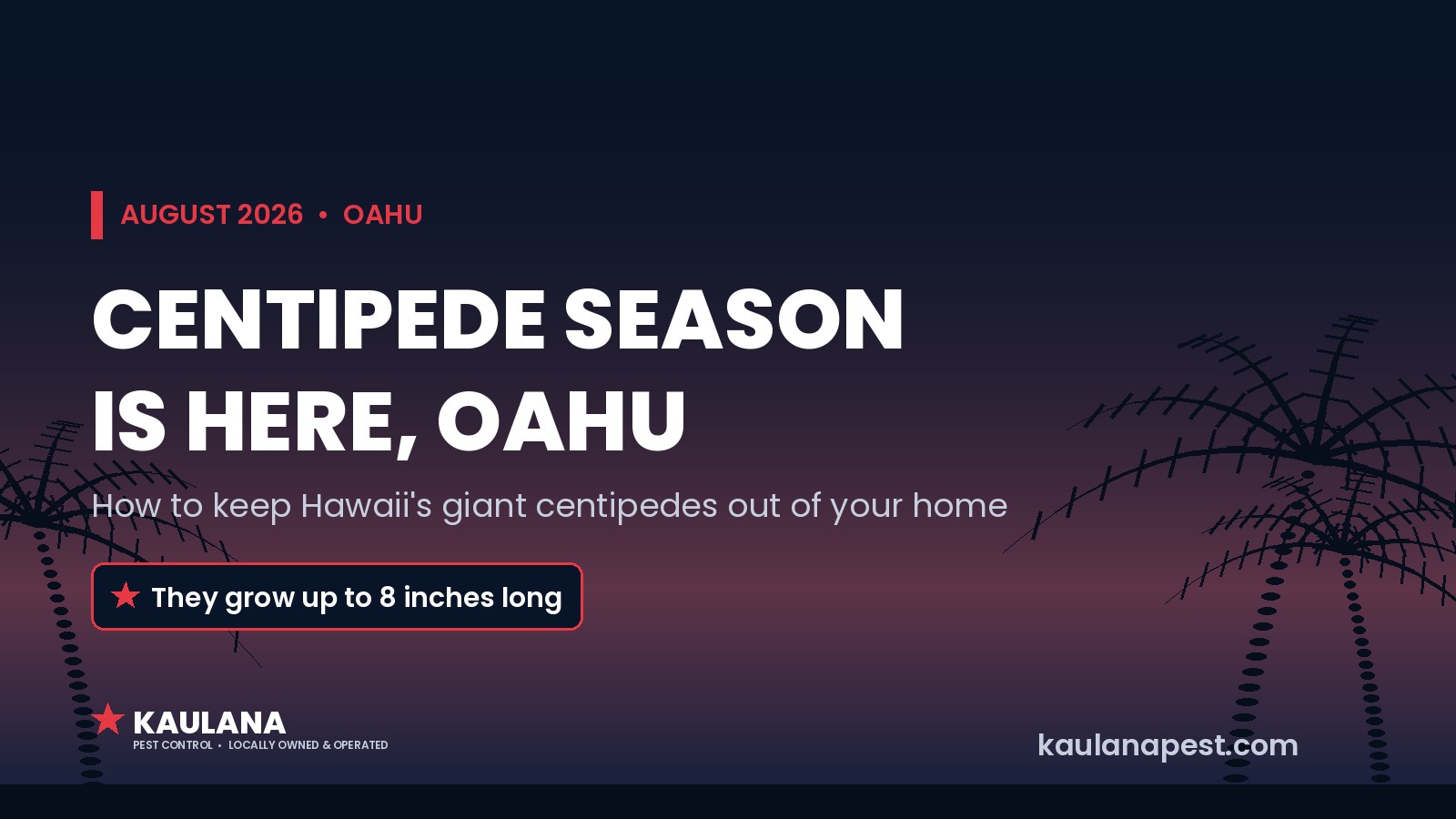 AUGUST 2026 • OAHU

CENTIPEDE SEASON IS HERE, OAHU

How to keep Hawaii's giant centipedes out of your home

★ They grow up to 8 inches long

★ KAULANA
PEST CONTROL • LOCALLY OWNED & OPERATED

kaulanapest.com